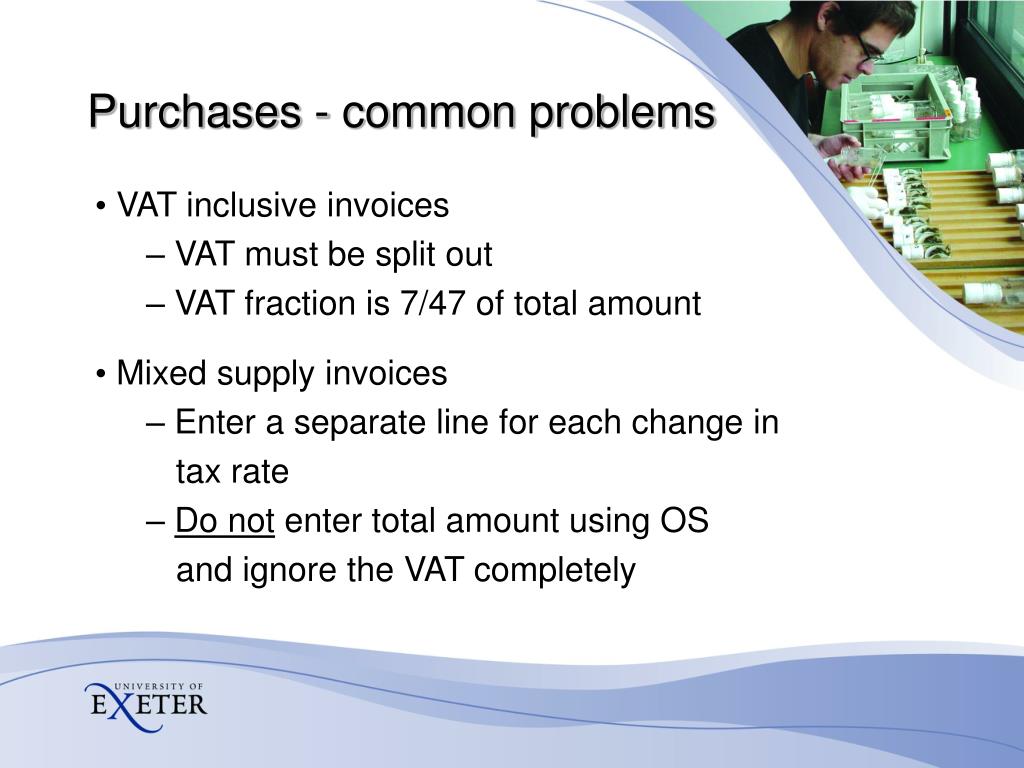 Purchases - common problems

• VAT inclusive invoices
– VAT must be split out
– VAT fraction is 7/47 of total amount

• Mixed supply invoices
– Enter a separate line for each change in tax rate
– Do not enter total amount using OS and ignore the VAT completely

UNIVERSITY OF EXETER